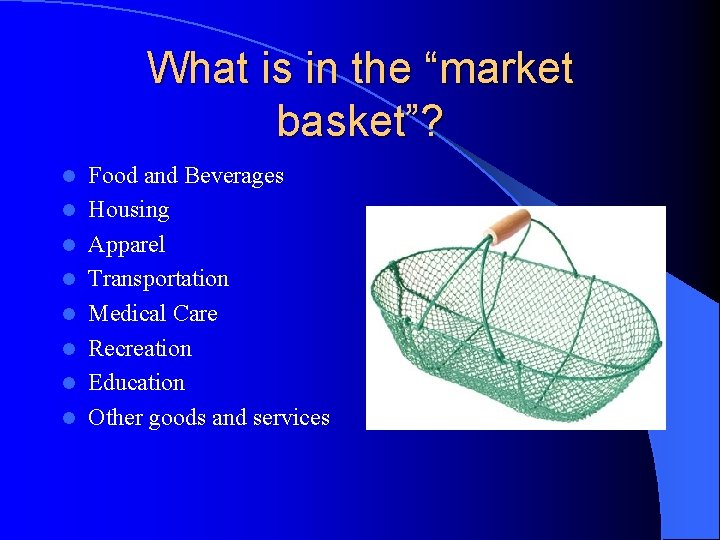 What is in the “market basket”?

- Food and Beverages
- Housing
- Apparel
- Transportation
- Medical Care
- Recreation
- Education
- Other goods and services